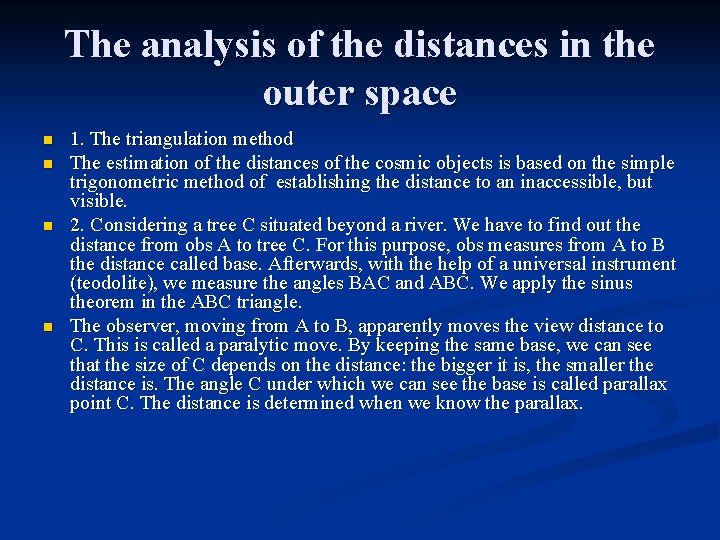 The analysis of the distances in the outer space

1. The triangulation method

The estimation of the distances of the cosmic objects is based on the simple trigonometric method of establishing the distance to an inaccessible, but visible.

2. Considering a tree C situated beyond a river. We have to find out the distance from obs A to tree C. For this purpose, obs measures from A to B the distance called base. Afterwards, with the help of a universal instrument (teodolite), we measure the angles BAC and ABC. We apply the sinus theorem in the ABC triangle.

The observer, moving from A to B, apparently moves the view distance to C. This is called a paralytic move. By keeping the same base, we can see that the size of C depends on the distance: the bigger it is, the smaller the distance is. The angle C under which we can see the base is called parallax point C. The distance is determined when we know the parallax.